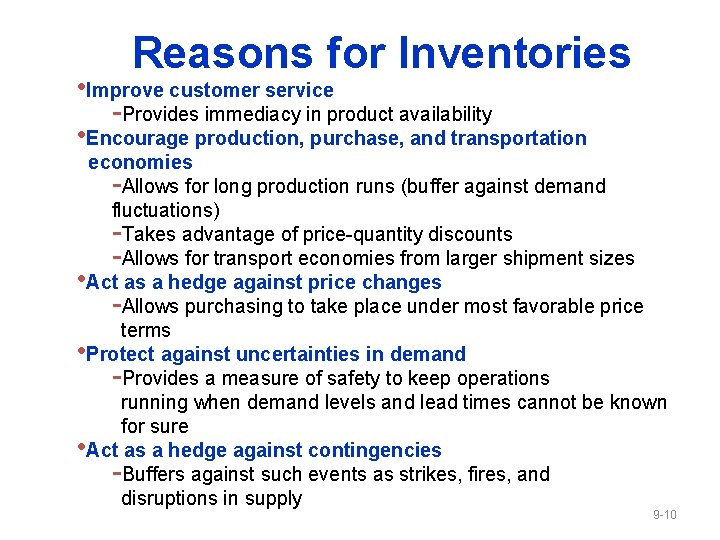 Reasons for Inventories

•Improve customer service
-Provides immediacy in product availability
•Encourage production, purchase, and transportation economies
-Allows for long production runs (buffer against demand fluctuations)
-Takes advantage of price-quantity discounts
-Allows for transport economies from larger shipment sizes
•Act as a hedge against price changes
-Allows purchasing to take place under most favorable price terms
•Protect against uncertainties in demand
-Provides a measure of safety to keep operations running when demand levels and lead times cannot be known for sure
•Act as a hedge against contingencies
-Buffers against such events as strikes, fires, and disruptions in supply

9-10